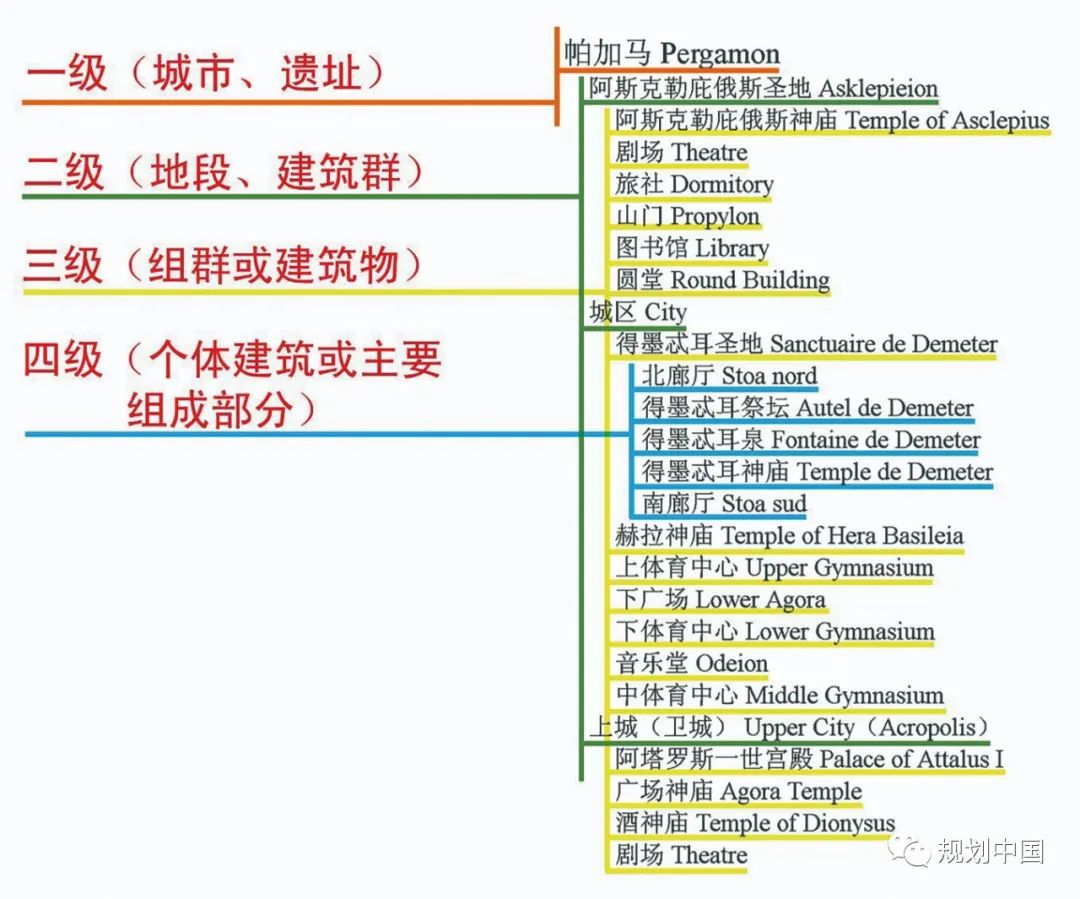 一级（城市、遗址）

二级（地段、建筑群）

三级（组群或建筑物）

四级（个体建筑或主要组成部分）

帕加马 Pergamon
阿斯克勒庇俄斯圣地 Asklepieion
阿斯克勒庇俄斯神庙 Temple of Asclepius
剧场 Theatre
旅社 Dormitory
山门 Propylon
图书馆 Library
圆堂 Round Building
城区 City
得墨忒耳圣地 Sanctuaire de Demeter
北廊厅 Stoa nord
得墨忒耳祭坛 Autel de Demeter
得墨忒耳泉 Fontaine de Demeter
得墨忒耳神庙 Temple de Demeter
南廊厅 Stoa sud
赫拉神庙 Temple of Hera Basileia
上体育中心 Upper Gymnasium
下广场 Lower Agora
下体育中心 Lower Gymnasium
音乐堂 Odeion
中体育中心 Middle Gymnasium
上城（卫城） Upper City（Acropolis）
阿塔罗斯一世宫殿 Palace of Attalus I
广场神庙 Agora Temple
酒神庙 Temple of Dionysus
剧场 Theatre

规划中国